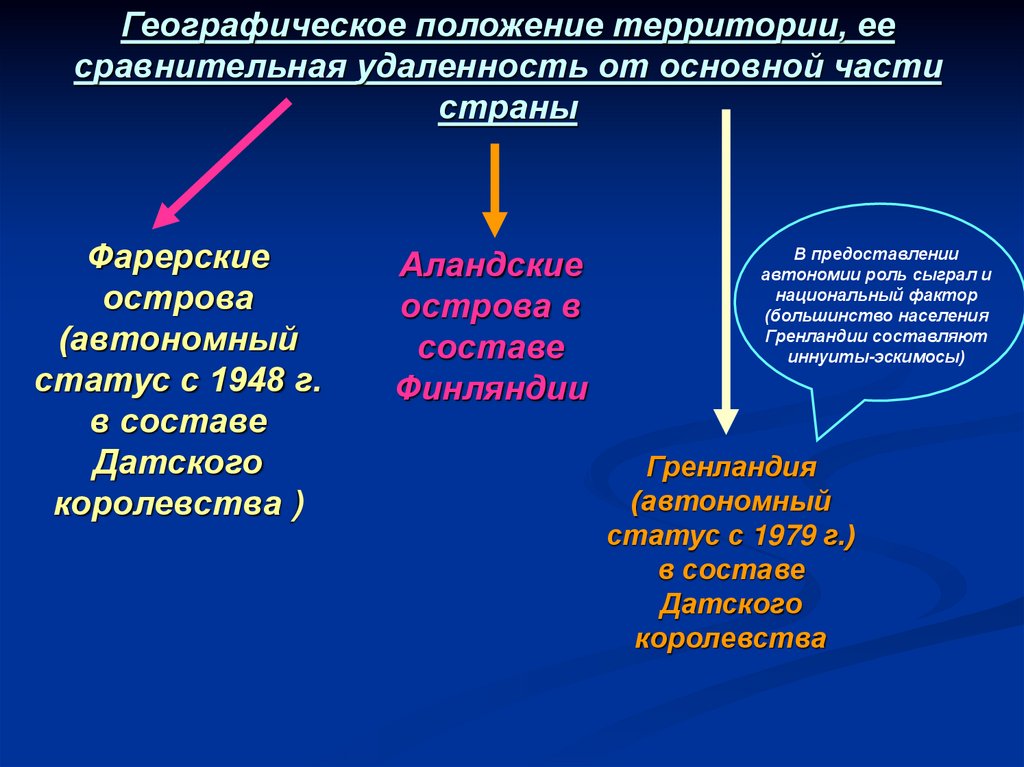 Географическое положение территории, ее сравнительная удаленность от основной части страны

Фарерские острова (автономный статус с 1948 г. в составе Датского королевства )

Аландские острова в составе Финляндии

В предоставлении автономии роль сыграл и национальный фактор (большинство населения Гренландии составляют иннуиты-эскимосы)

Гренландия (автономный статус с 1979 г.) в составе Датского королевства